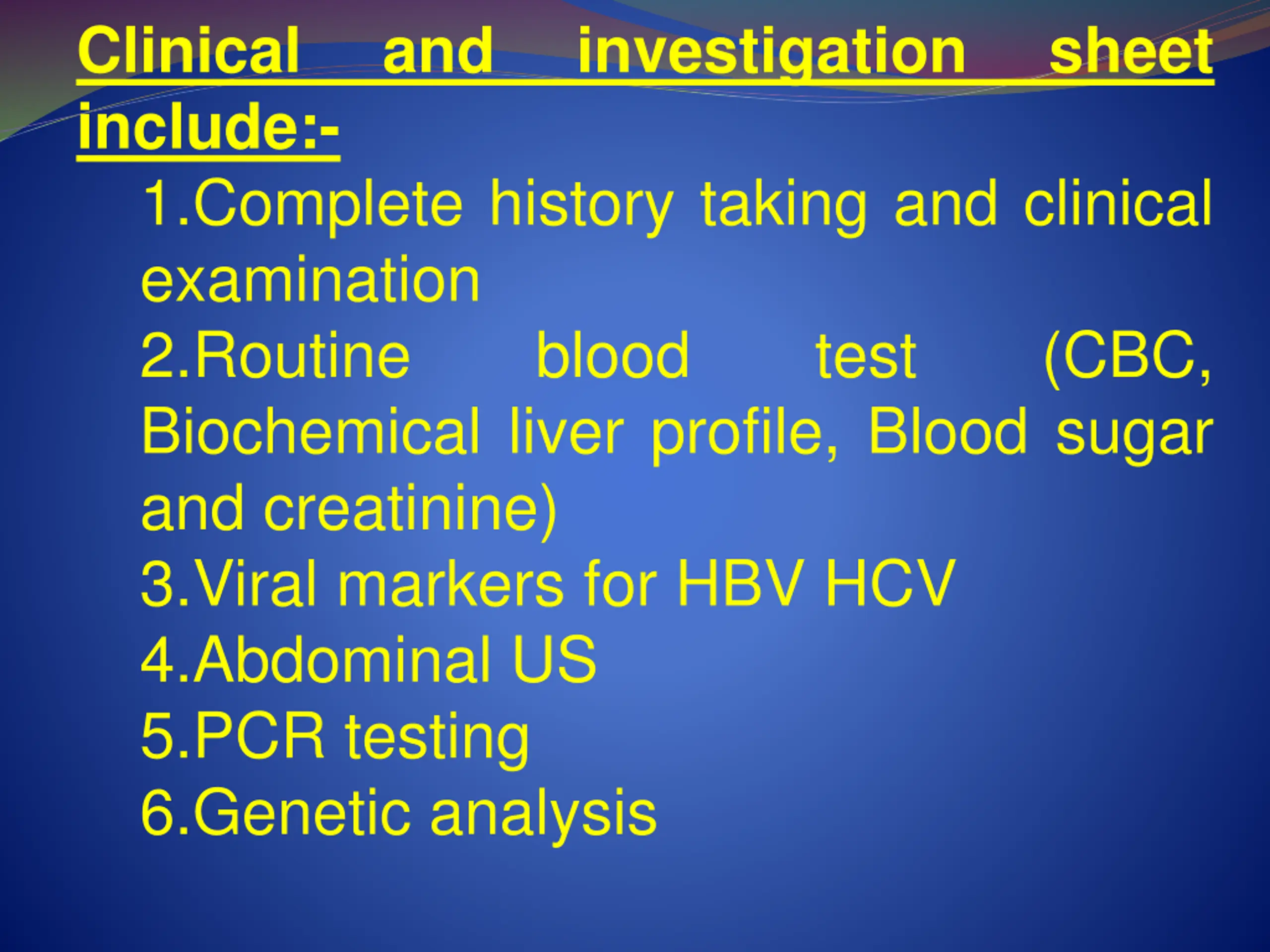 Clinical and investigation sheet include:-

1.Complete history taking and clinical examination

2.Routine blood test (CBC, Biochemical liver profile, Blood sugar and creatinine)

3.Viral markers for HBV HCV

4.Abdominal US

5.PCR testing

6.Genetic analysis